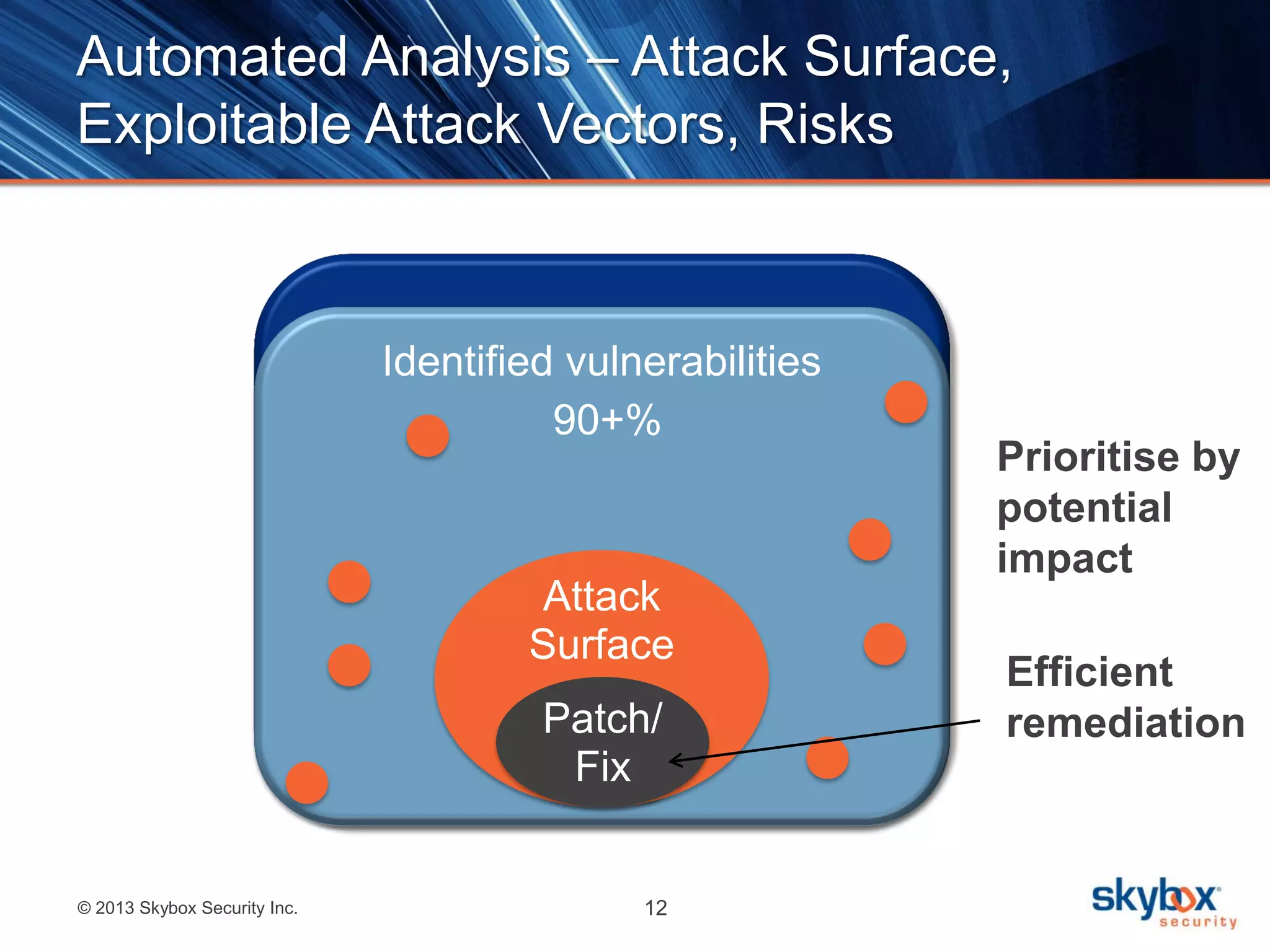 Automated Analysis – Attack Surface, Exploitable Attack Vectors, Risks

Identified vulnerabilities

90+%

Attack Surface

Patch/ Fix

Prioritise by potential impact

Efficient remediation

© 2013 Skybox Security Inc.

12

skybox security